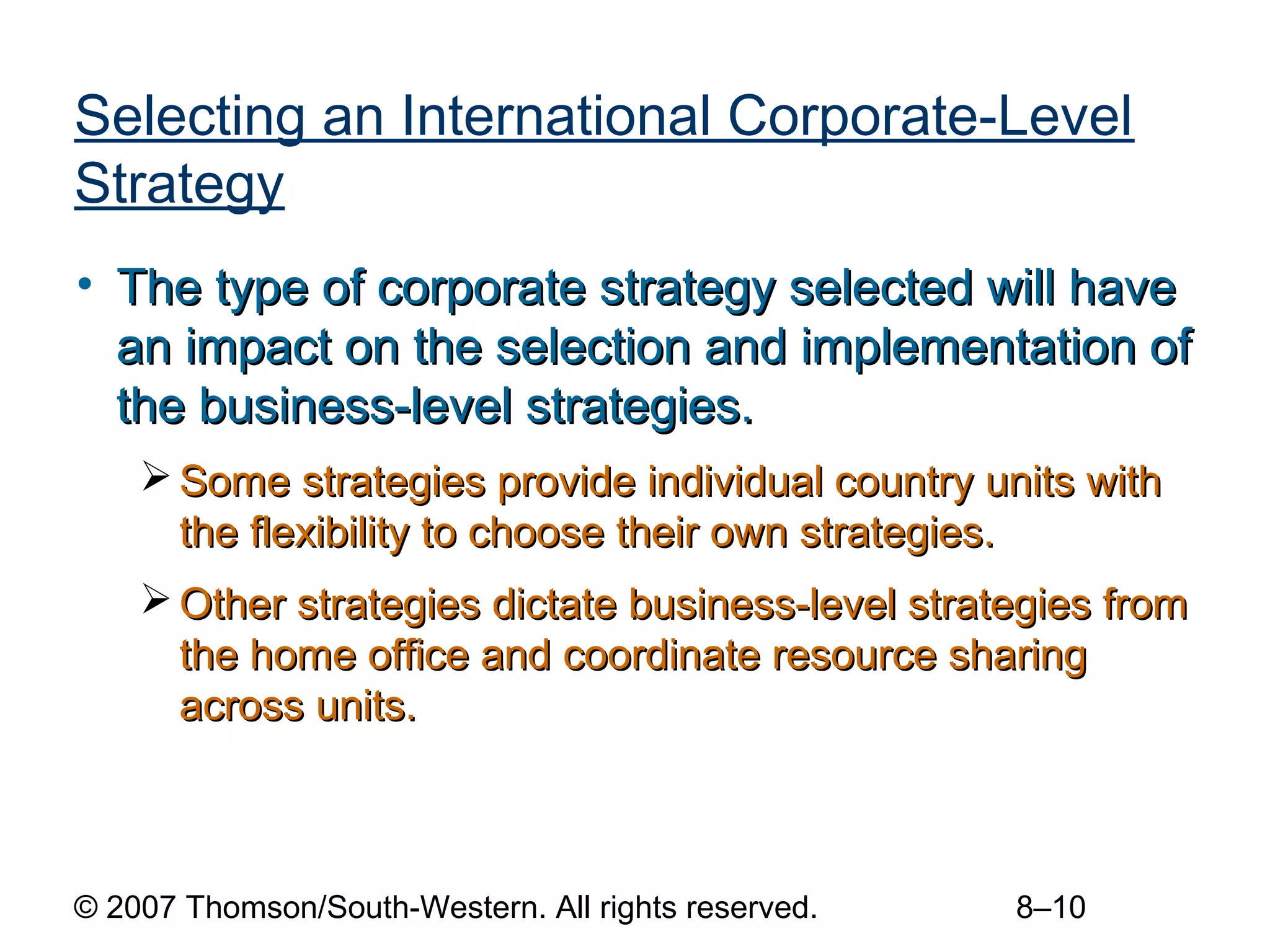 Selecting an International Corporate-Level Strategy

• The type of corporate strategy selected will have an impact on the selection and implementation of the business-level strategies.

➢ Some strategies provide individual country units with the flexibility to choose their own strategies.

➢ Other strategies dictate business-level strategies from the home office and coordinate resource sharing across units.

© 2007 Thomson/South-Western. All rights reserved. 8–10